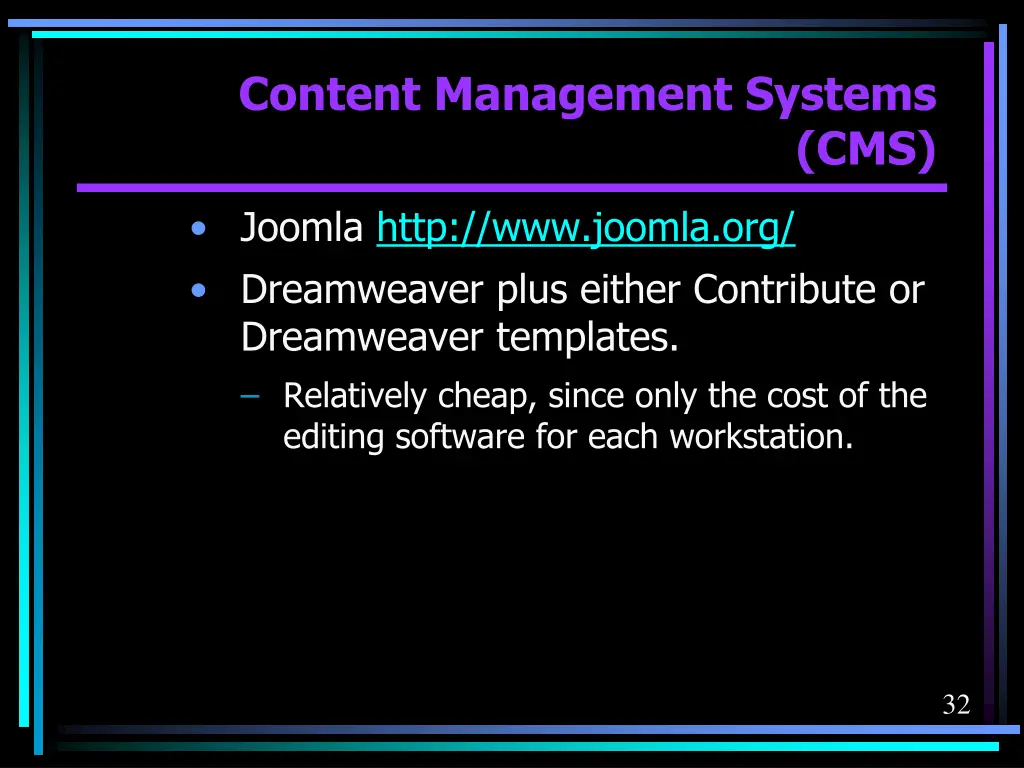 Content Management Systems (CMS)

• Joomla http://www.joomla.org/

• Dreamweaver plus either Contribute or Dreamweaver templates.

– Relatively cheap, since only the cost of the editing software for each workstation.

32